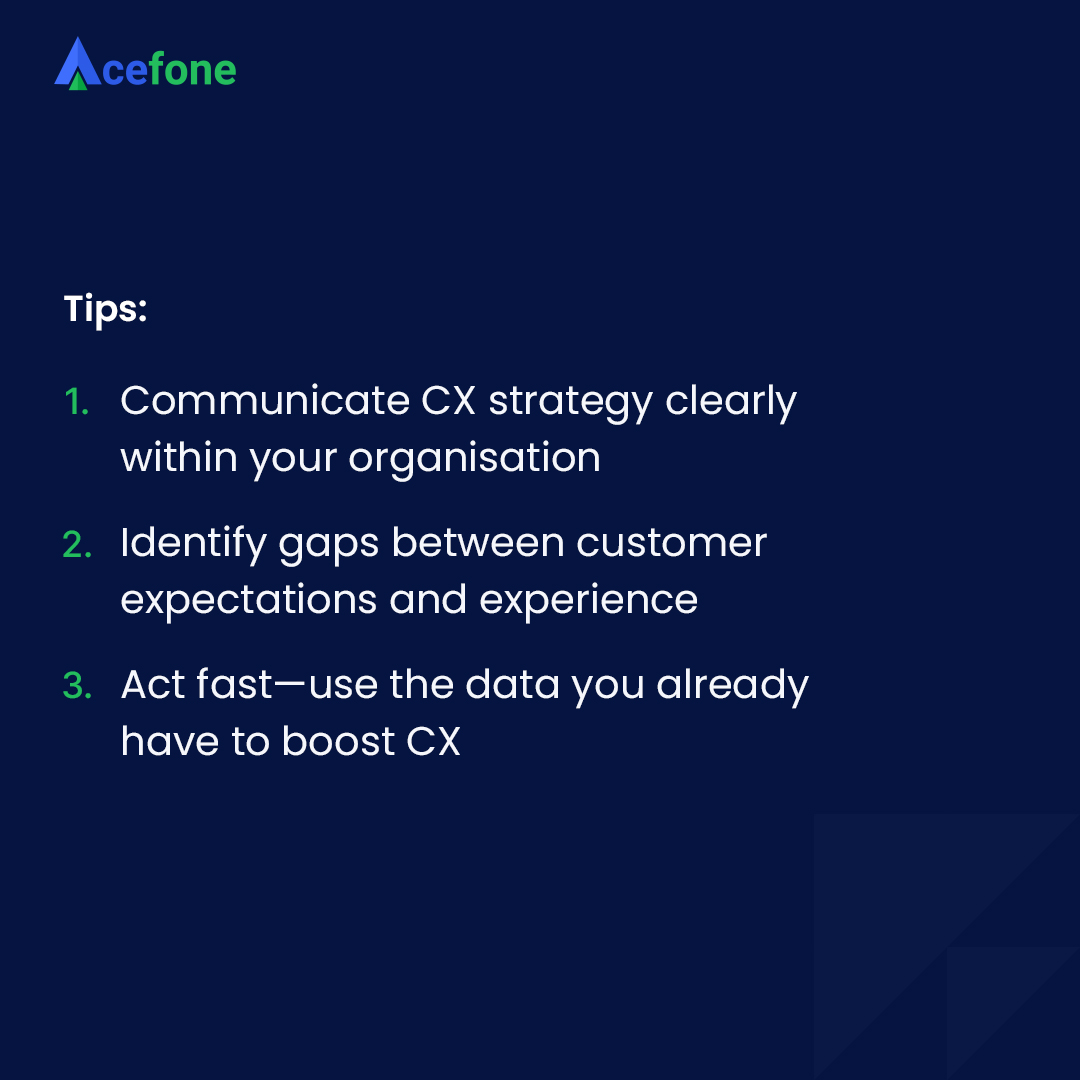 Acefone

Tips:

1. Communicate CX strategy clearly within your organisation

2. Identify gaps between customer expectations and experience

3. Act fast—use the data you already have to boost CX